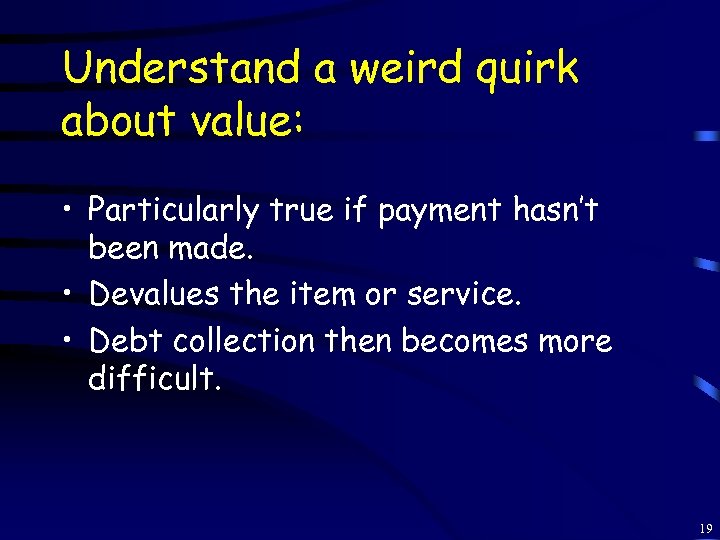 Understand a weird quirk about value:

• Particularly true if payment hasn't been made.
• Devalues the item or service.
• Debt collection then becomes more difficult.

19